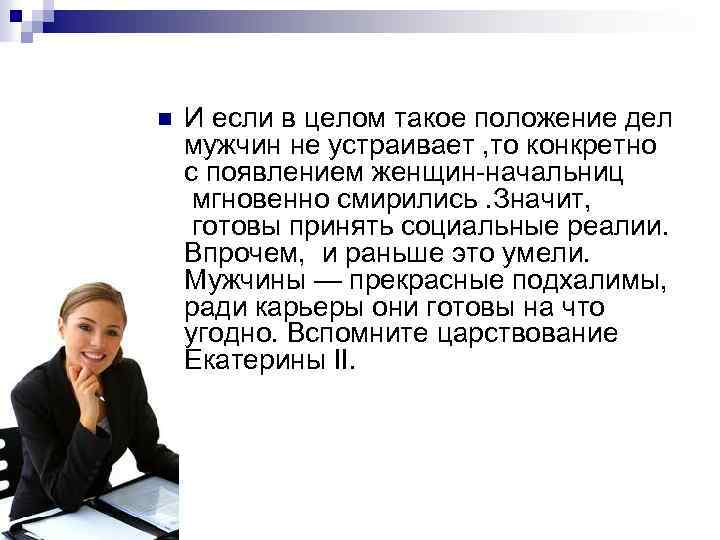 И если в целом такое положение дел мужчин не устраивает ,то конкретно с появлением женщин-начальниц мгновенно смирились .Значит, готовы принять социальные реалии. Впрочем, и раньше это умели. Мужчины — прекрасные подхалимы, ради карьеры они готовы на что угодно. Вспомните царствование Екатерины II.